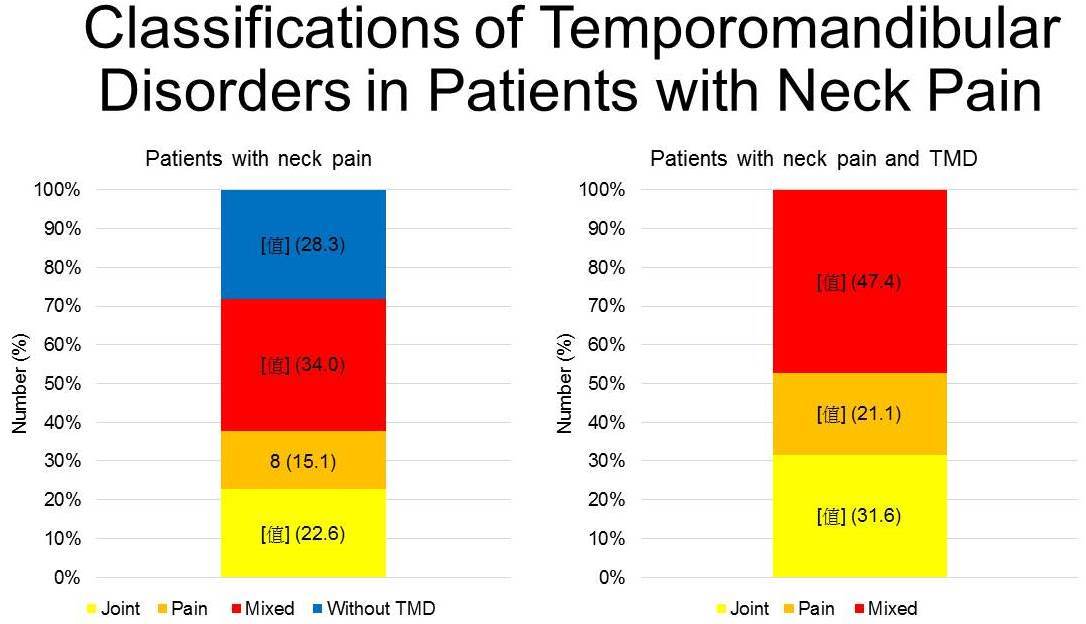 Classifications of Temporomandibular Disorders in Patients with Neck Pain

Patients with neck pain

Number (%)

100%
90%
80%
70%
60%
50%
40%
30%
20%
10%
0%

[値] (28.3)
[値] (34.0)
8 (15.1)
[値] (22.6)

Joint Pain Mixed Without TMD

Patients with neck pain and TMD

Number (%)

100%
90%
80%
70%
60%
50%
40%
30%
20%
10%
0%

[値] (47.4)
[値] (21.1)
[値] (31.6)

Joint Pain Mixed